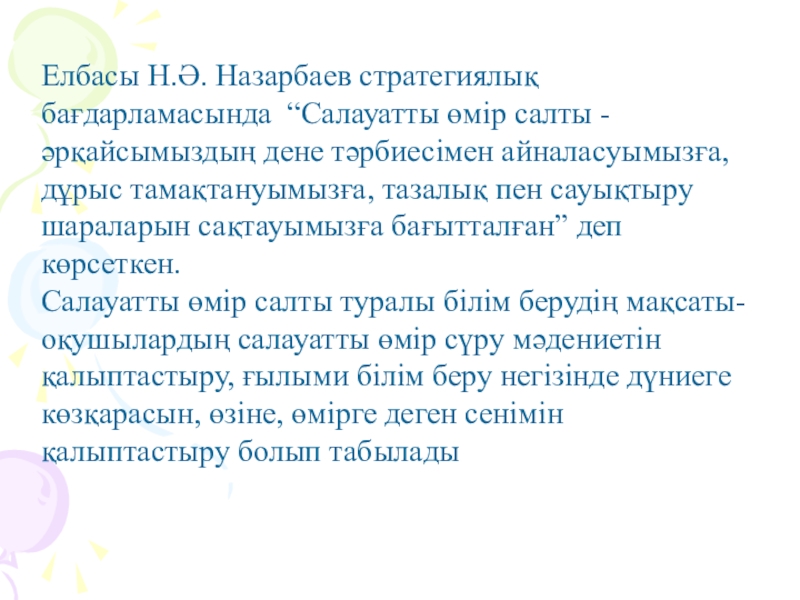 Елбасы Н.Ә. Назарбаев стратегиялық бағдарламасында “Салауатты өмір салты - әрқайсымыздың дене тәрбиесімен айналасуымызға, дұрыс тамақтануымызға, тазалық пен сауықтыру шараларын сақтауымызға бағытталған” деп көрсеткен.
Салауатты өмір салты туралы білім берудің мақсаты- оқушылардың салауатты өмір сүру мәдениетін қалыптастыру, ғылыми білім беру негізінде дүниеге көзқарасын, өзіне, өмірге деген сенімін қалыптастыру болып табылады